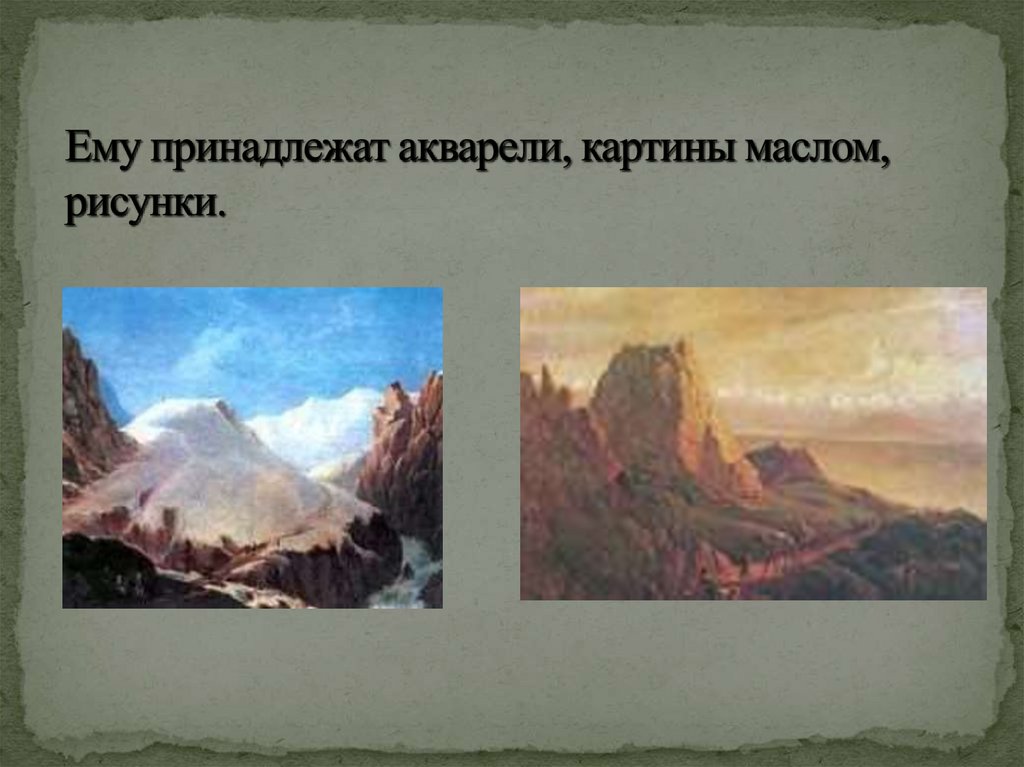 Ему принадлежат акварели, картины маслом, рисунки.